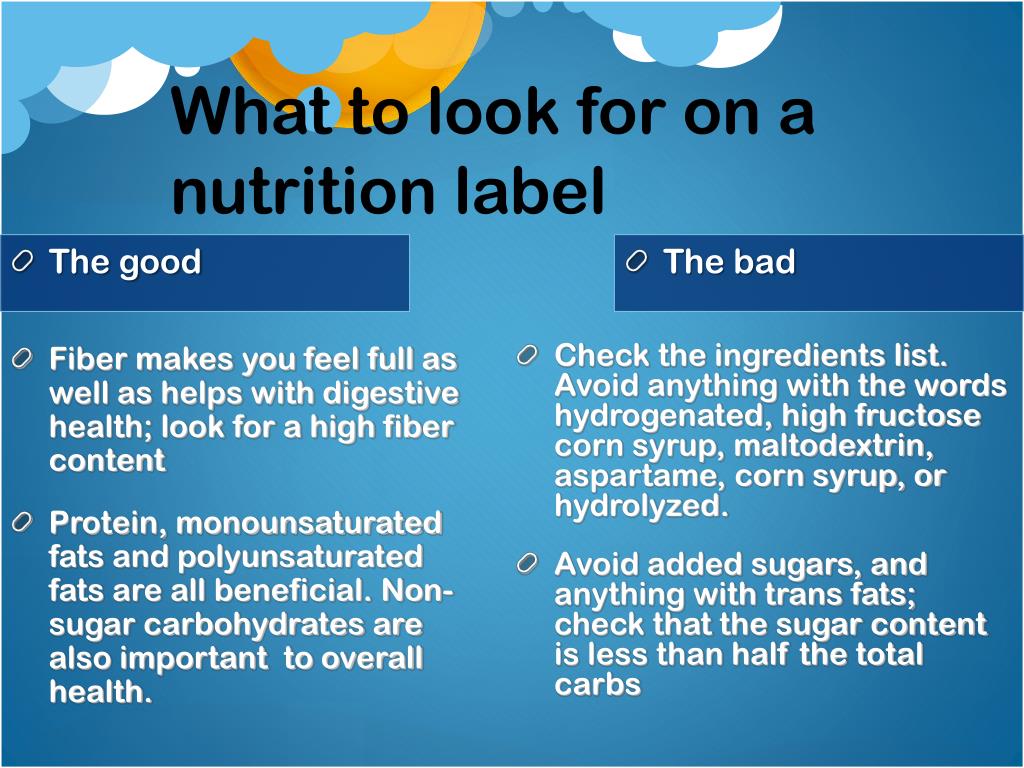 What to look for on a nutrition label

The good

Fiber makes you feel full as well as helps with digestive health; look for a high fiber content

Protein, monounsaturated fats and polyunsaturated fats are all beneficial. Non-sugar carbohydrates are also important to overall health.

The bad

Check the ingredients list. Avoid anything with the words hydrogenated, high fructose corn syrup, maltodextrin, aspartame, corn syrup, or hydrolyzed.

Avoid added sugars, and anything with trans fats; check that the sugar content is less than half the total carbs